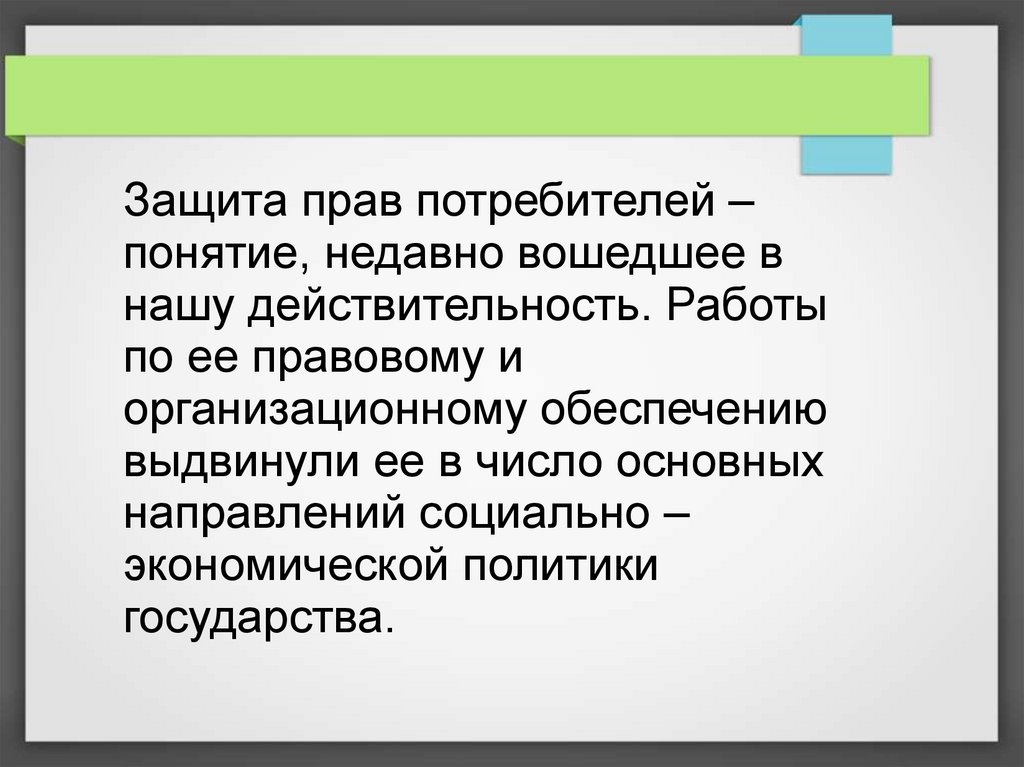 Защита прав потребителей – понятие, недавно вошедшее в нашу действительность. Работы по ее правовому и организационному обеспечению выдвинули ее в число основных направлений социально – экономической политики государства.